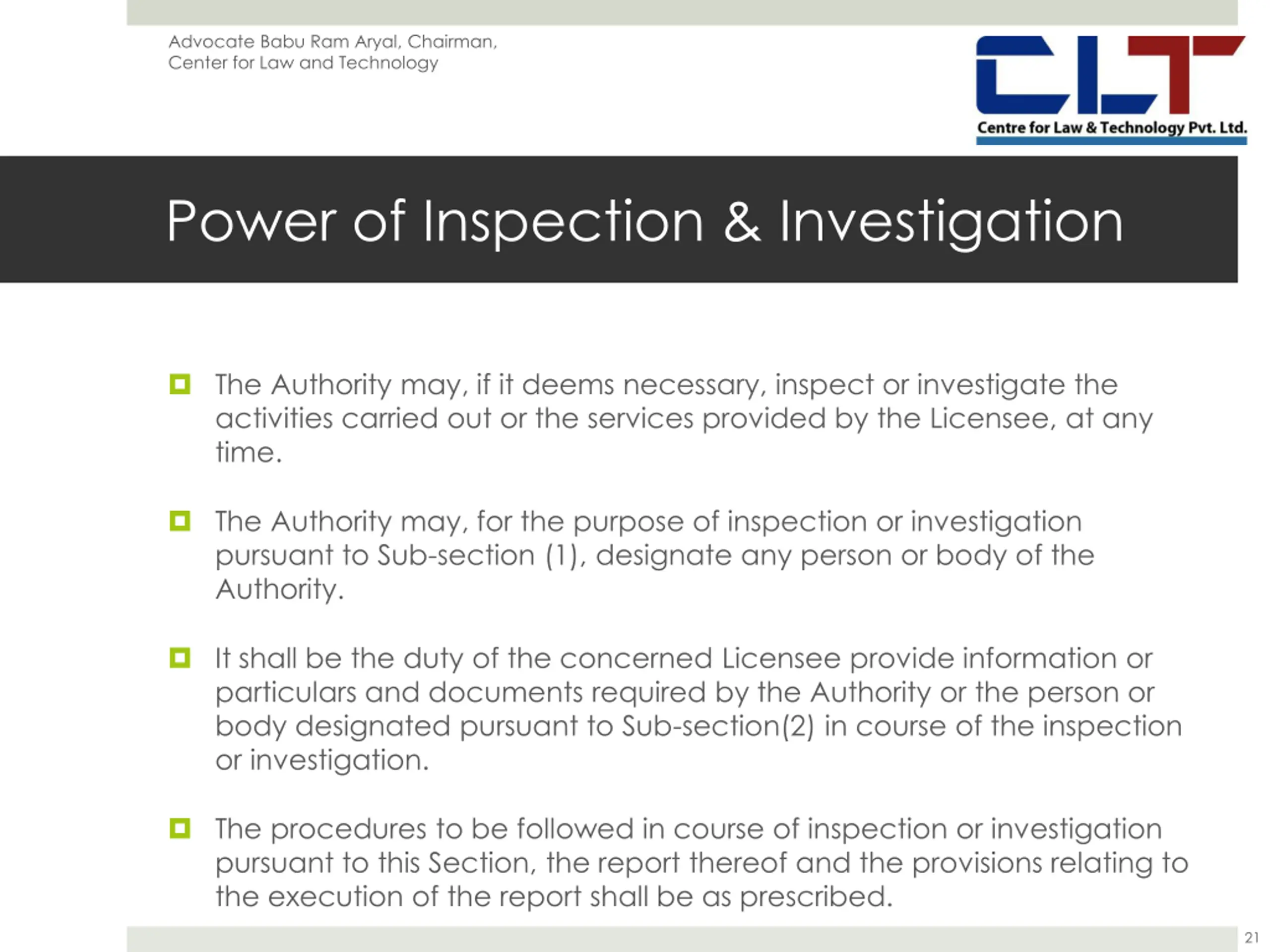 Advocate Babu Ram Aryal, Chairman, Center for Law and Technology

CLT
Centre for Law & Technology Pvt. Ltd.

Power of Inspection & Investigation

The Authority may, if it deems necessary, inspect or investigate the activities carried out or the services provided by the Licensee, at any time.

The Authority may, for the purpose of inspection or investigation pursuant to Sub-section (1), designate any person or body of the Authority.

It shall be the duty of the concerned Licensee provide information or particulars and documents required by the Authority or the person or body designated pursuant to Sub-section(2) in course of the inspection or investigation.

The procedures to be followed in course of inspection or investigation pursuant to this Section, the report thereof and the provisions relating to the execution of the report shall be as prescribed.

21